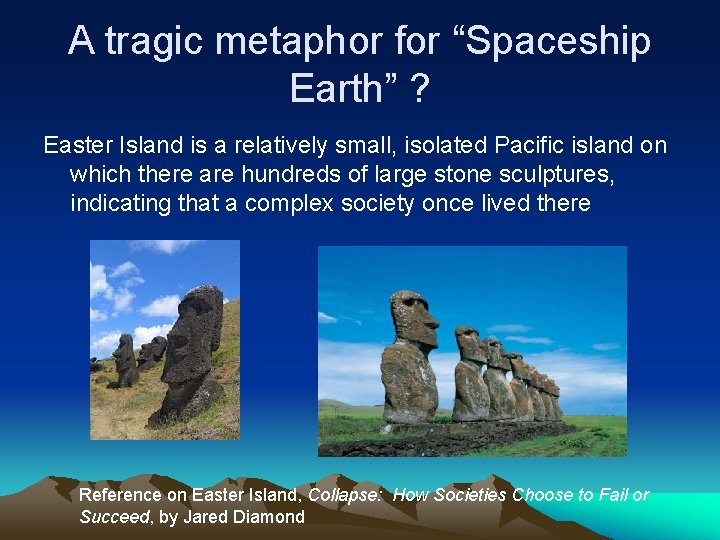 A tragic metaphor for “Spaceship Earth” ?

Easter Island is a relatively small, isolated Pacific island on which there are hundreds of large stone sculptures, indicating that a complex society once lived there

Reference on Easter Island, Collapse: How Societies Choose to Fail or Succeed, by Jared Diamond